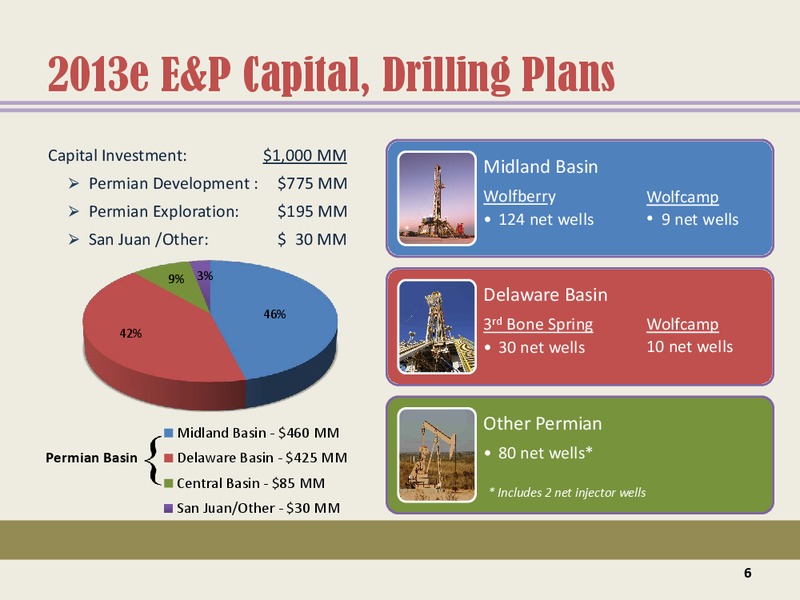 2013e E&P Capital, Drilling Plans

Capital Investment: $1,000 MM
➢ Permian Development : $775 MM
➢ Permian Exploration: $195 MM
➢ San Juan /Other: $ 30 MM

9% 3%
46%
42%

Permian Basin
Midland Basin - $460 MM
Delaware Basin - $425 MM
Central Basin - $85 MM
San Juan/Other - $30 MM

Midland Basin
Wolfberry
• 124 net wells
Wolfcamp
• 9 net wells

Delaware Basin
3rd Bone Spring
• 30 net wells
Wolfcamp
10 net wells

Other Permian
• 80 net wells*
* Includes 2 net injector wells

6